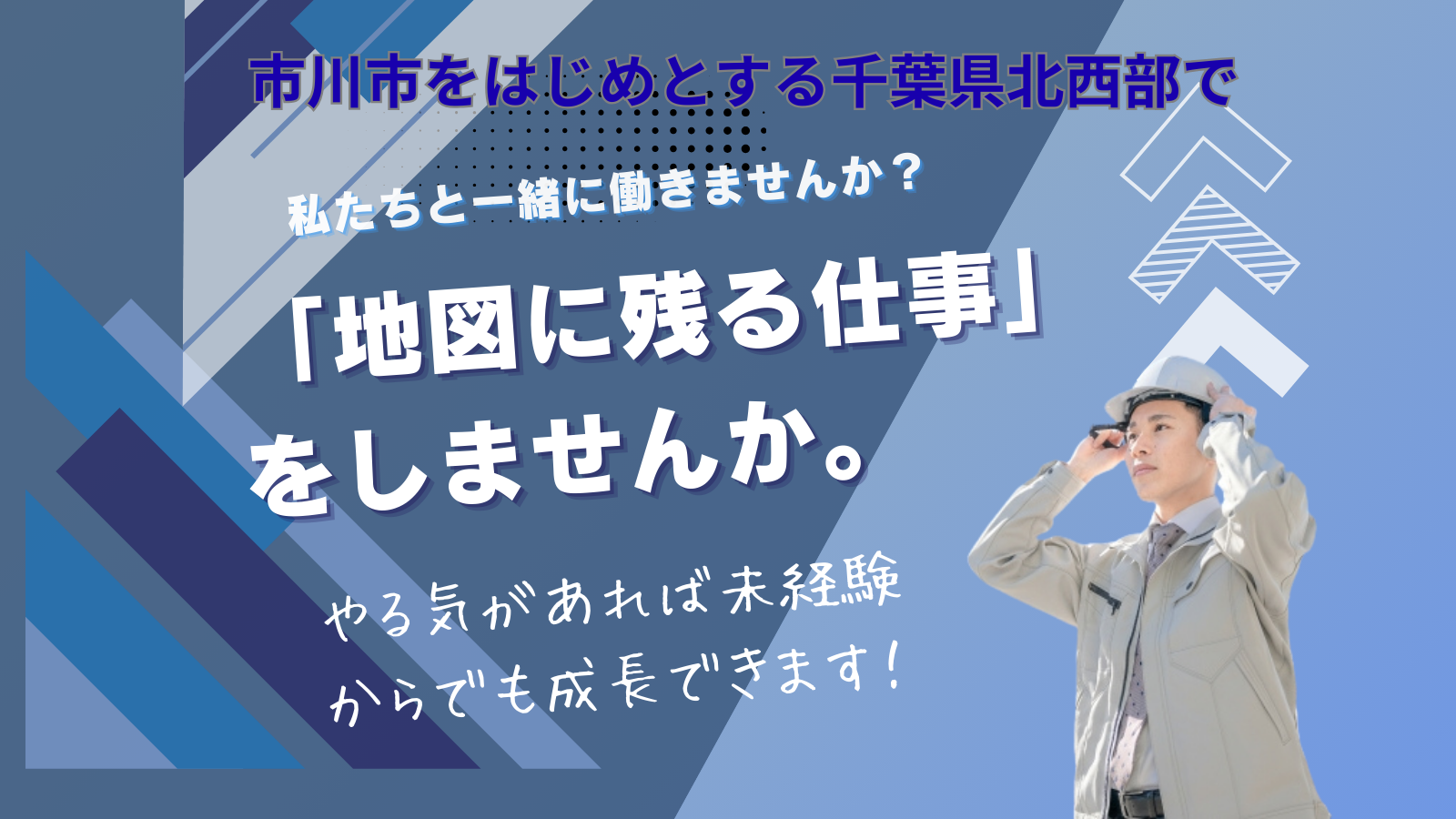 市川市をはじめとする千葉県北西部で

私たちと一緒に働きませんか？

「地図に残る仕事」をしませんか。

やる気があれば未経験からでも成長できます！